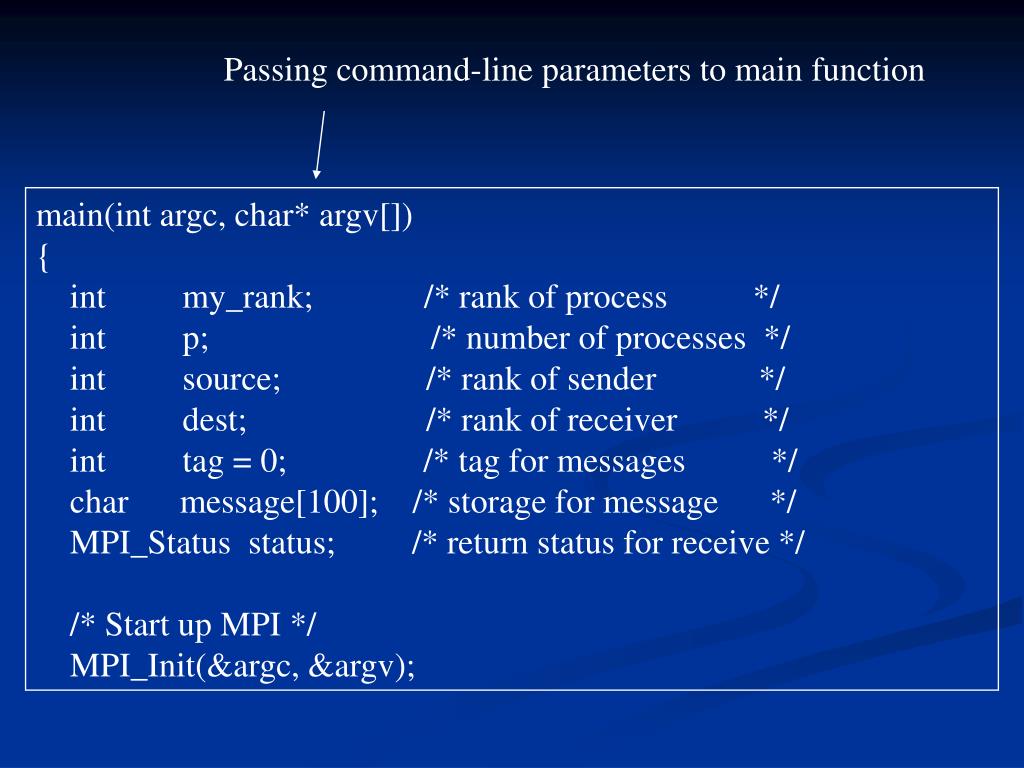 Passing command-line parameters to main function

main(int argc, char* argv[])
{
int my_rank; /* rank of process */
int p; /* number of processes */
int source; /* rank of sender */
int dest; /* rank of receiver */
int tag = 0; /* tag for messages */
char message[100]; /* storage for message */
MPI_Status status; /* return status for receive */

/* Start up MPI */
MPI_Init(&argc, &argv);